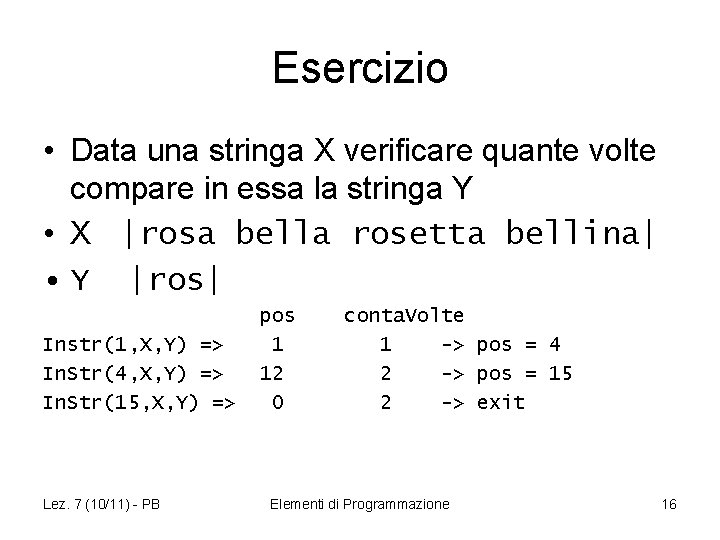 Esercizio

• Data una stringa X verificare quante volte compare in essa la stringa Y
• X |rosa bella rosetta bellina|
• Y |ros|

| | pos | contaVolte | |
|---|---|---|---|
| Instr(1,X,Y) => | 1 | 1 | -> pos = 4 |
| InStr(4,X,Y) => | 12 | 2 | -> pos = 15 |
| InStr(15,X,Y) => | 0 | 2 | -> exit |

Lez. 7 (10/11) - PB    Elementi di Programmazione    16